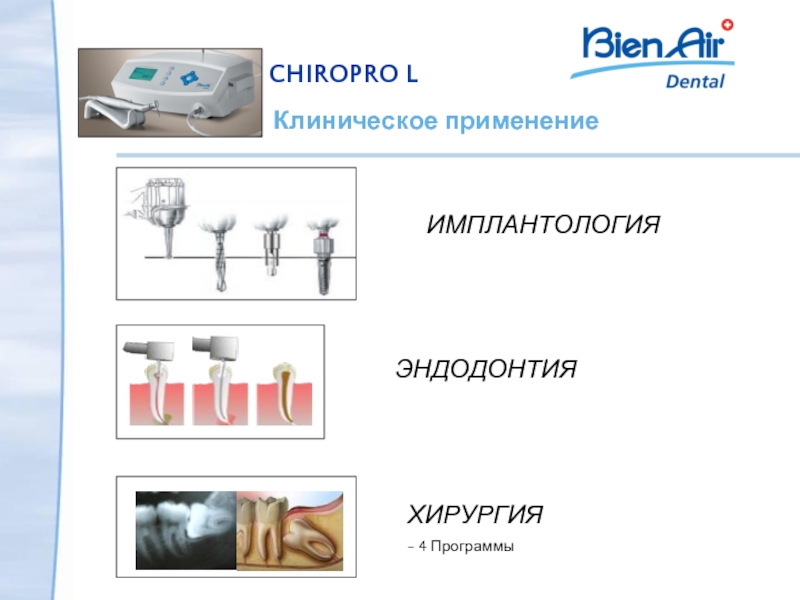 CHIROPRO L

Bien Air Dental

Клиническое применение

ИМПЛАНТОЛОГИЯ

ЭНДОДОНТИЯ

ХИРУРГИЯ

- 4 Программы